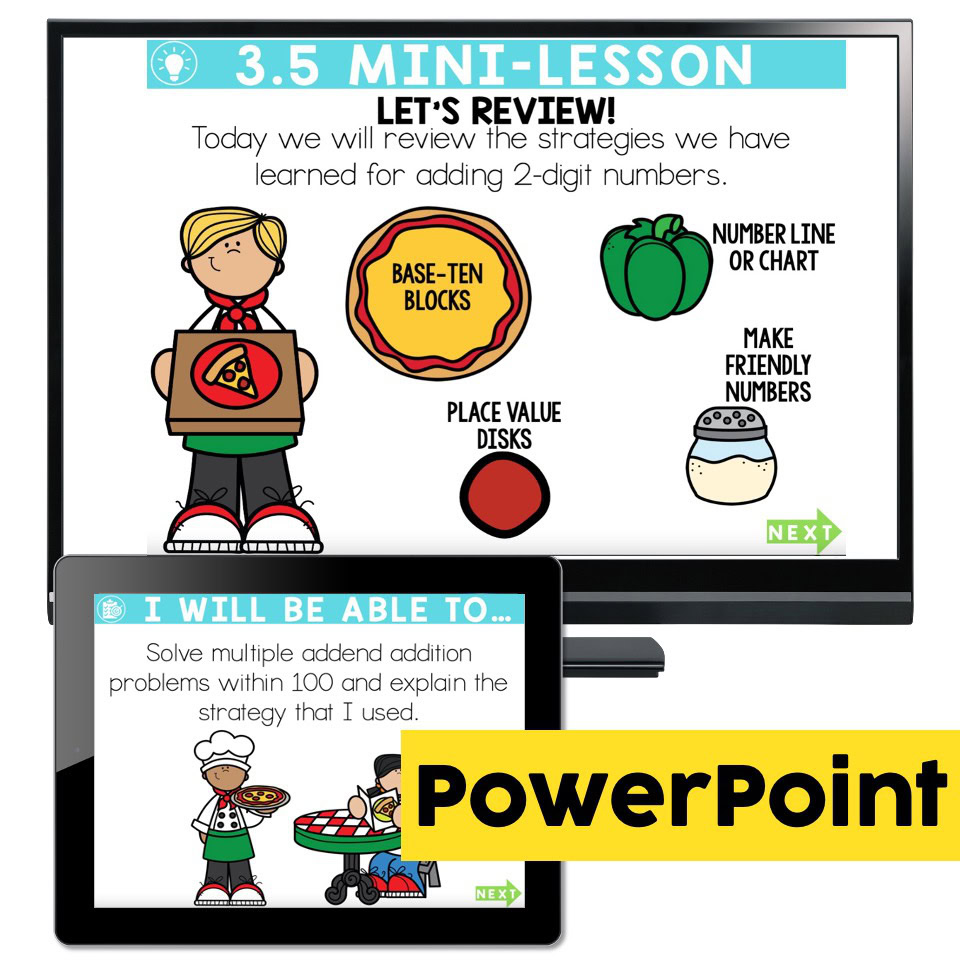 3.5 MINI-LESSON

LET'S REVIEW!

Today we will review the strategies we have learned for adding 2-digit numbers.

BASE-TEN BLOCKS

NUMBER LINE OR CHART

MAKE FRIENDLY NUMBERS

PLACE VALUE DISKS

NEXT

I WILL BE ABLE TO...

Solve multiple addend addition problems within 100 and explain the strategy that I used.

NEXT

PowerPoint